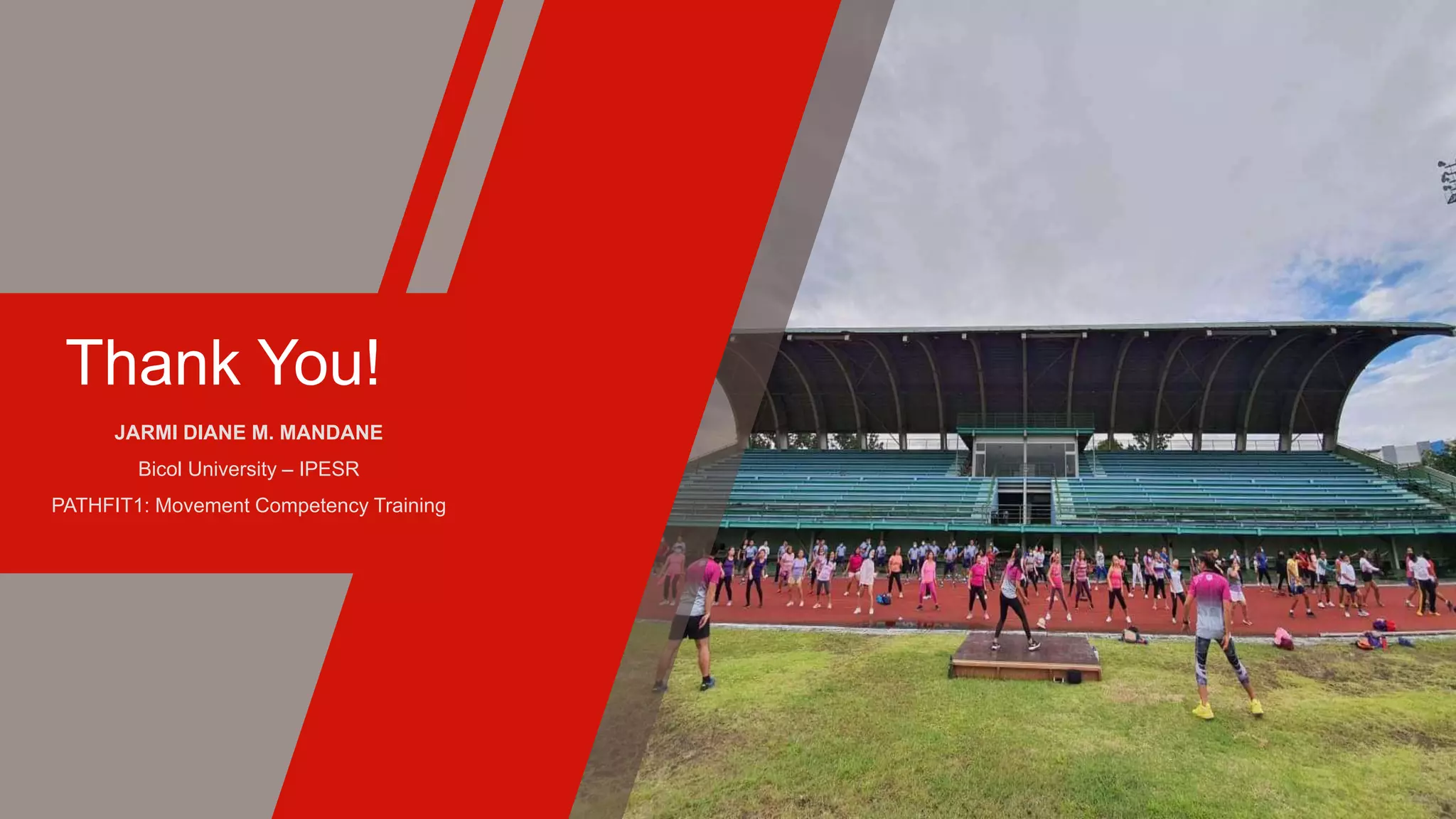 Thank You!

JARMI DIANE M. MANDANE

Bicol University – IPESR

PATHFIT1: Movement Competency Training